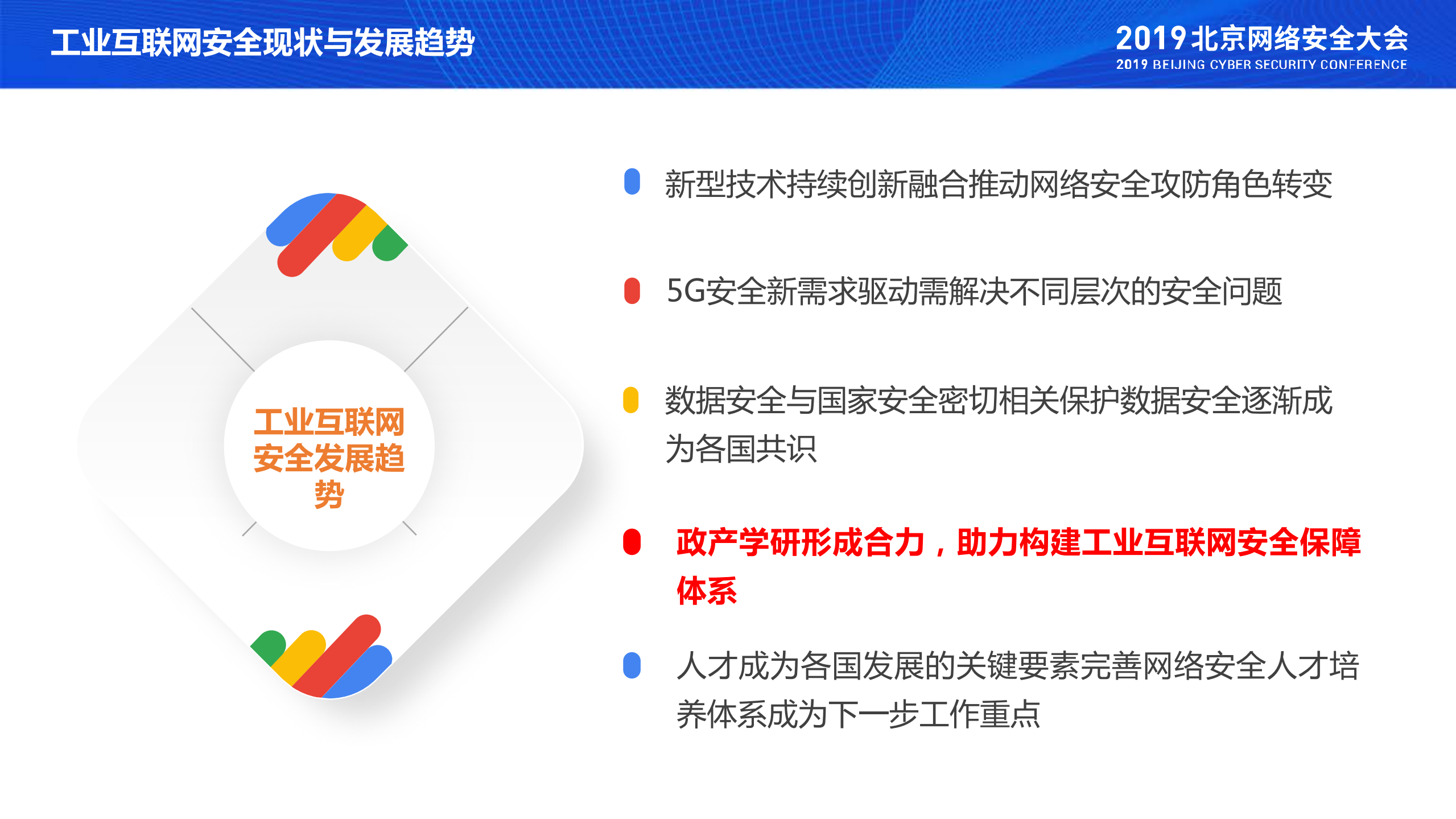 工业互联网安全现状与发展趋势

2019北京网络安全大会
2019 BEIJING CYBER SECURITY CONFERENCE

工业互联网安全发展趋势

新型技术持续创新融合推动网络安全攻防角色转变

5G安全新需求驱动需解决不同层次的安全问题

数据安全与国家安全密切相关保护数据安全逐渐成为各国共识

政产学研形成合力，助力构建工业互联网安全保障体系

人才成为各国发展的关键要素完善网络安全人才培养体系成为下一步工作重点